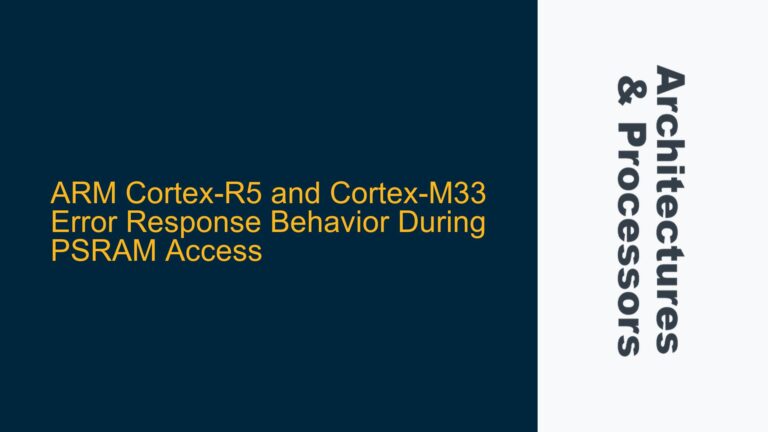 ARM Cortex-R5 and Cortex-M33 Error Response Behavior During PSRAM Access

Architectures & Processors